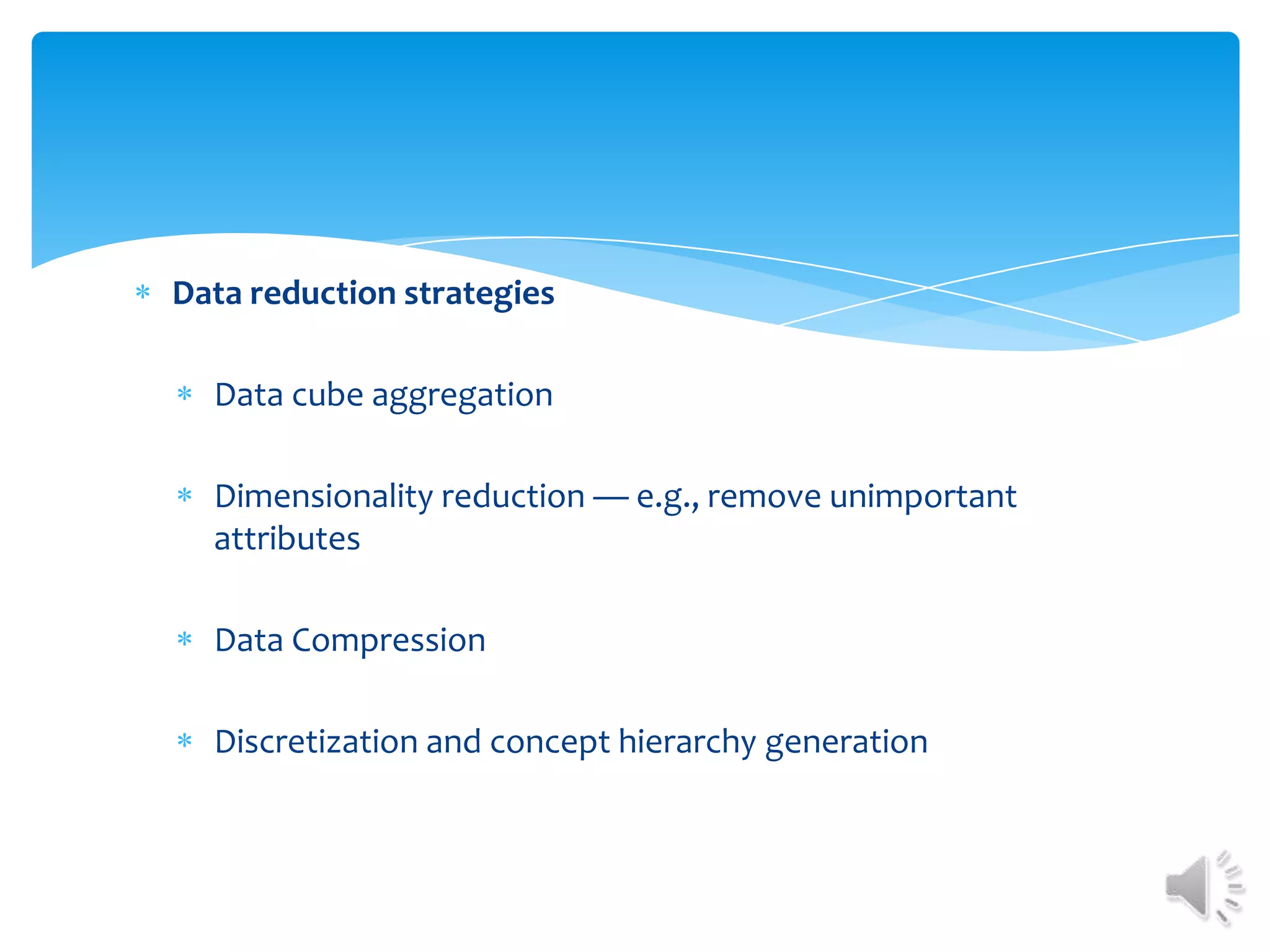 * Data reduction strategies

* Data cube aggregation

* Dimensionality reduction — e.g., remove unimportant attributes

* Data Compression

* Discretization and concept hierarchy generation